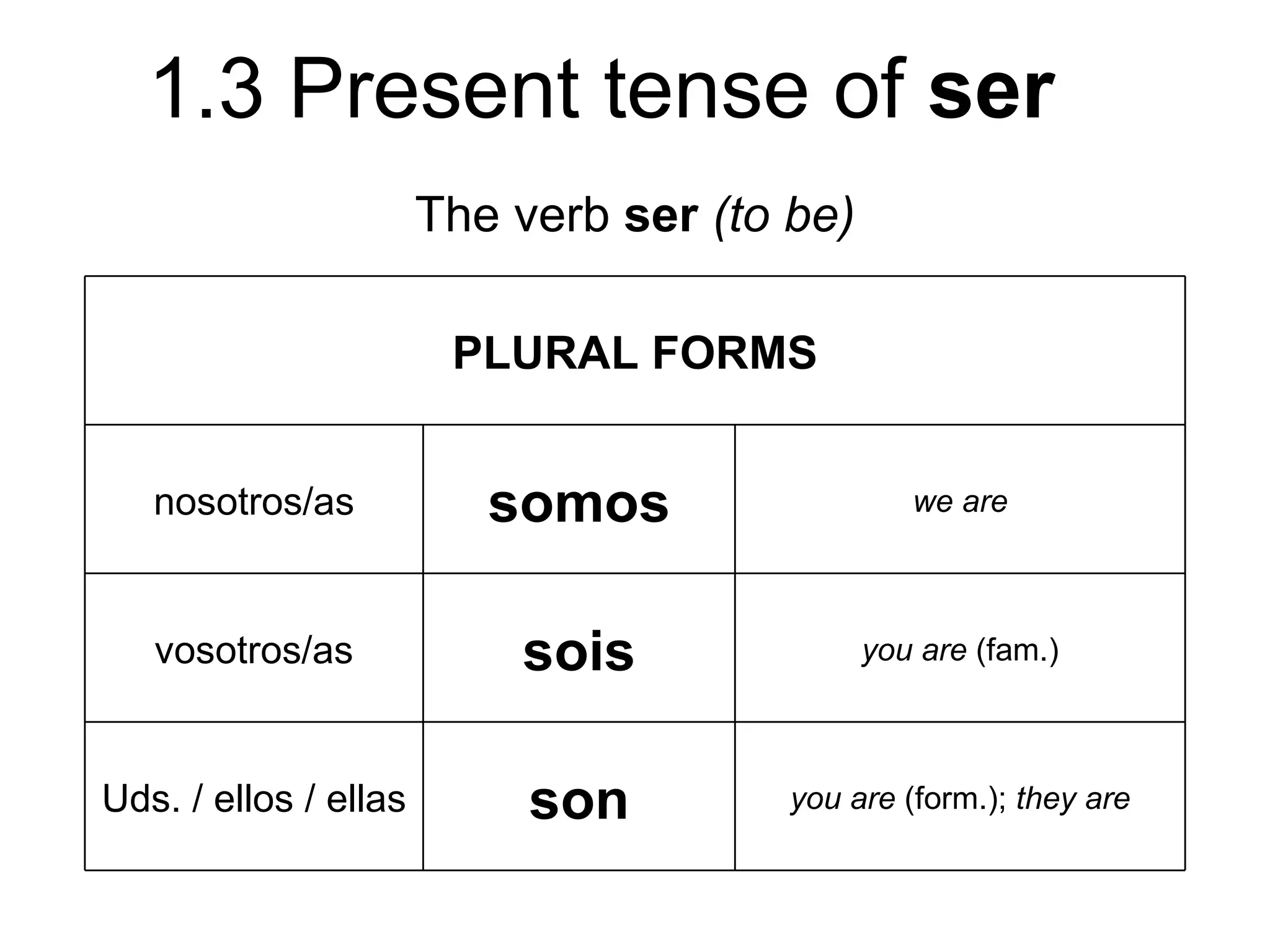 1.3 Present tense of ser

The verb ser (to be)

| PLURAL FORMS | | |
|---|---|---|
| nosotros/as | somos | we are |
| vosotros/as | sois | you are (fam.) |
| Uds. / ellos / ellas | son | you are (form.); they are |